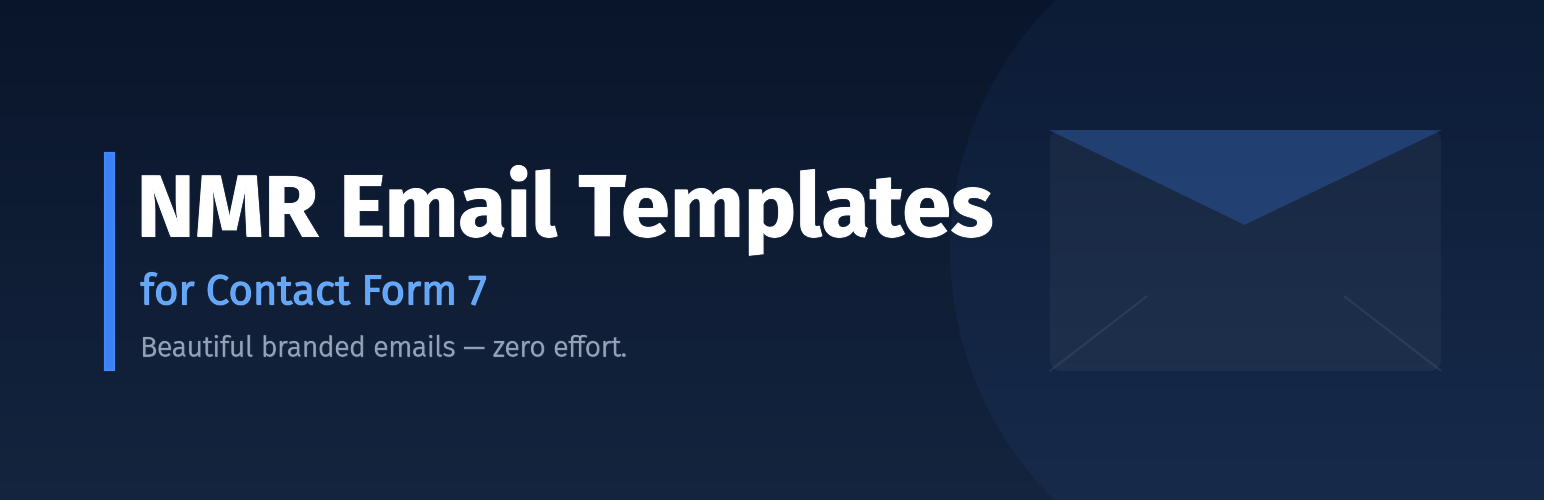 NMR Email Templates

for Contact Form 7

Beautiful branded emails — zero effort.